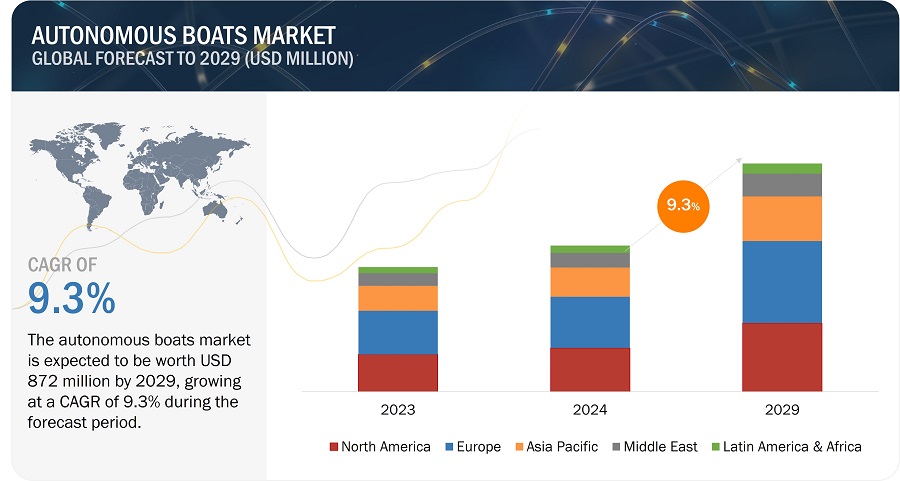 AUTONOMOUS BOATS MARKET
GLOBAL FORECAST TO 2029 (USD MILLION)

CAGR OF
9.3%

The autonomous boats market is expected to be worth USD 872 million by 2029, growing at a CAGR of 9.3% during the forecast period.

9.3%

2023
2024
2029

North America
Europe
Asia Pacific
Middle East
Latin America & Africa